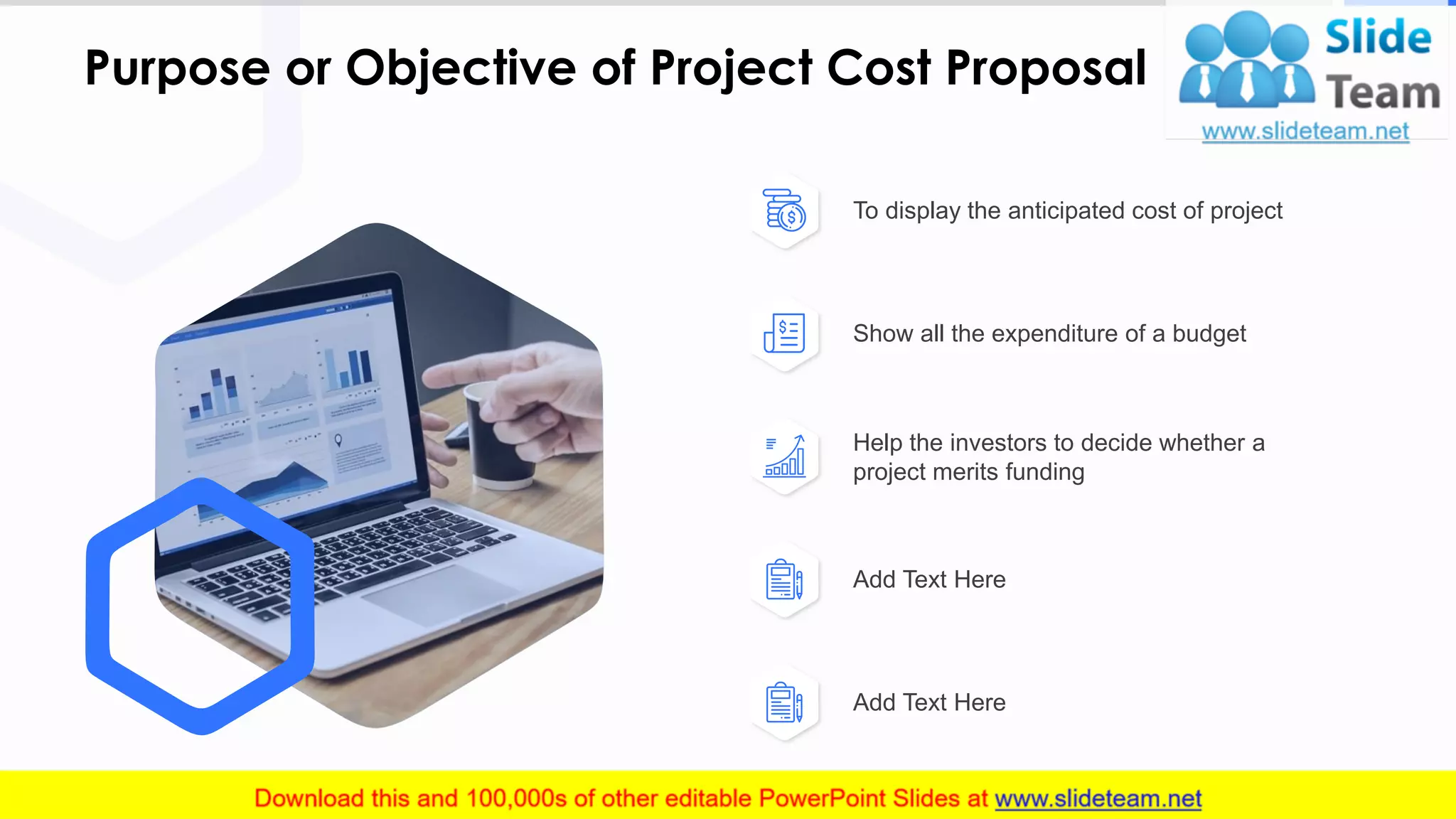 Purpose or Objective of Project Cost Proposal

Slide Team
www.slideteam.net

To display the anticipated cost of project

Show all the expenditure of a budget

Help the investors to decide whether a project merits funding

Add Text Here

Add Text Here

Download this and 100,000s of other editable PowerPoint Slides at www.slideteam.net